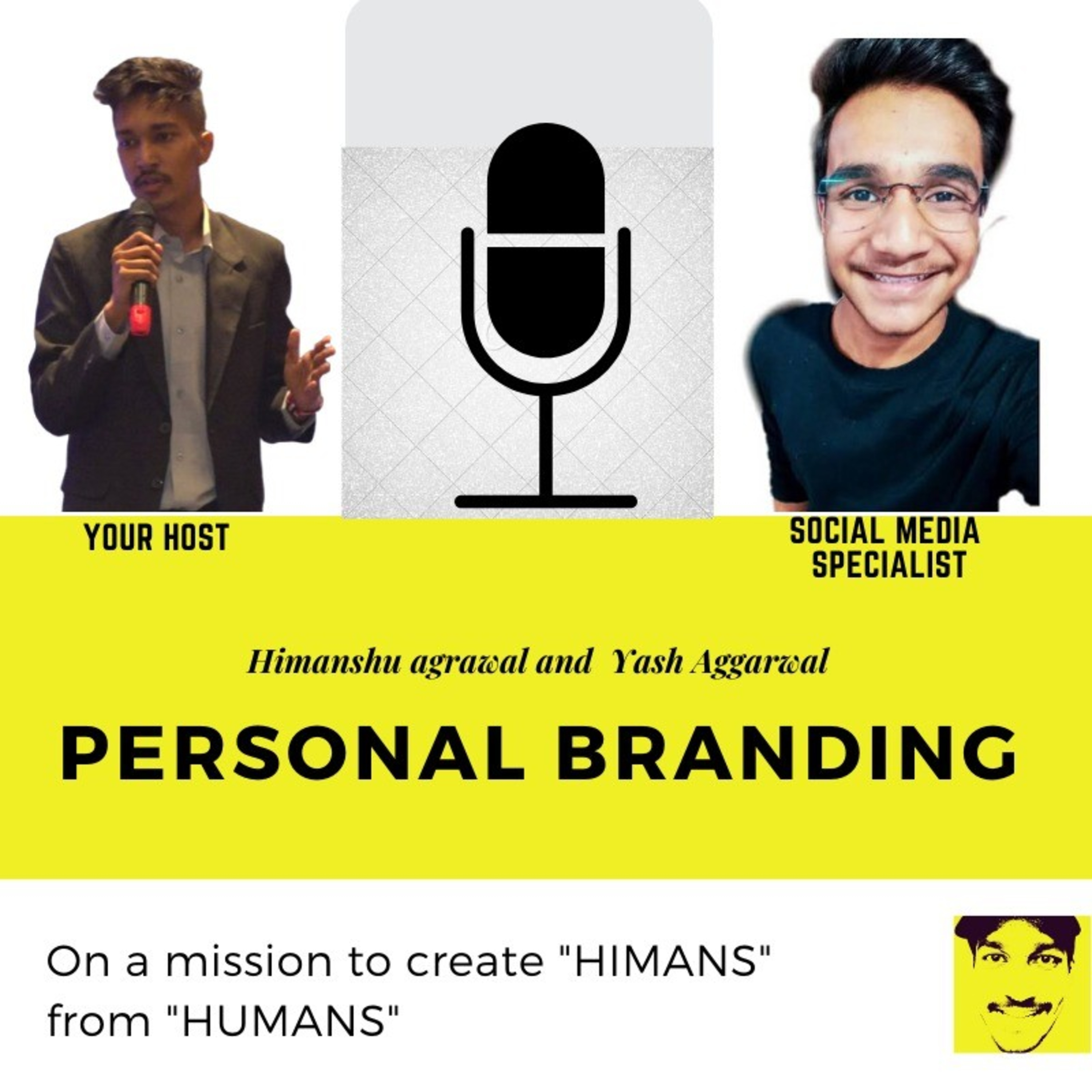 YOUR HOST

SOCIAL MEDIA SPECIALIST

Himanshu agrawal and Yash Aggarwal

PERSONAL BRANDING

On a mission to create "HIMANS" from "HUMANS"